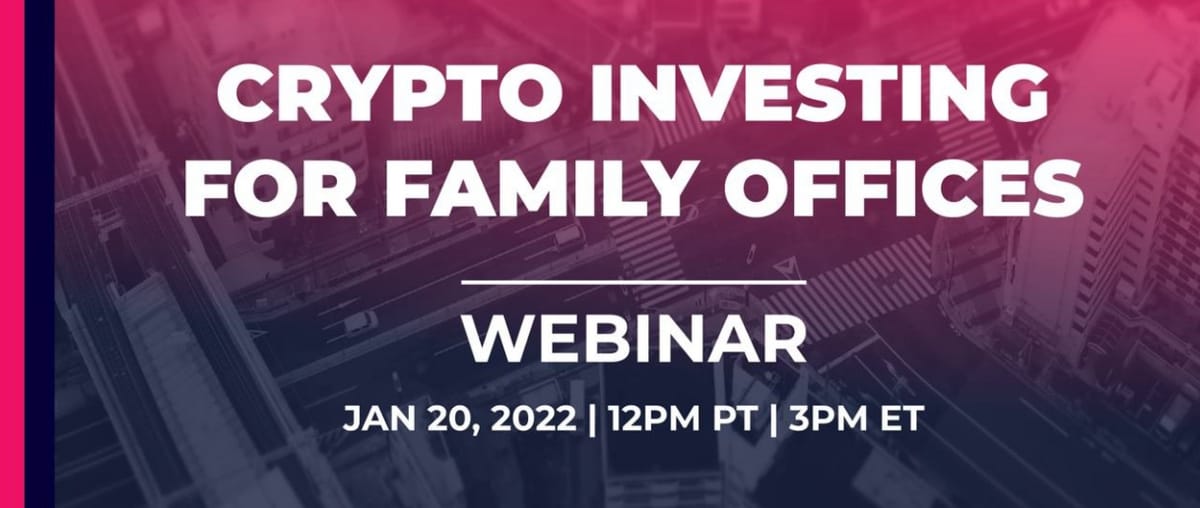 CRYPTO INVESTING FOR FAMILY OFFICES

WEBINAR

JAN 20, 2022 | 12PM PT | 3PM ET